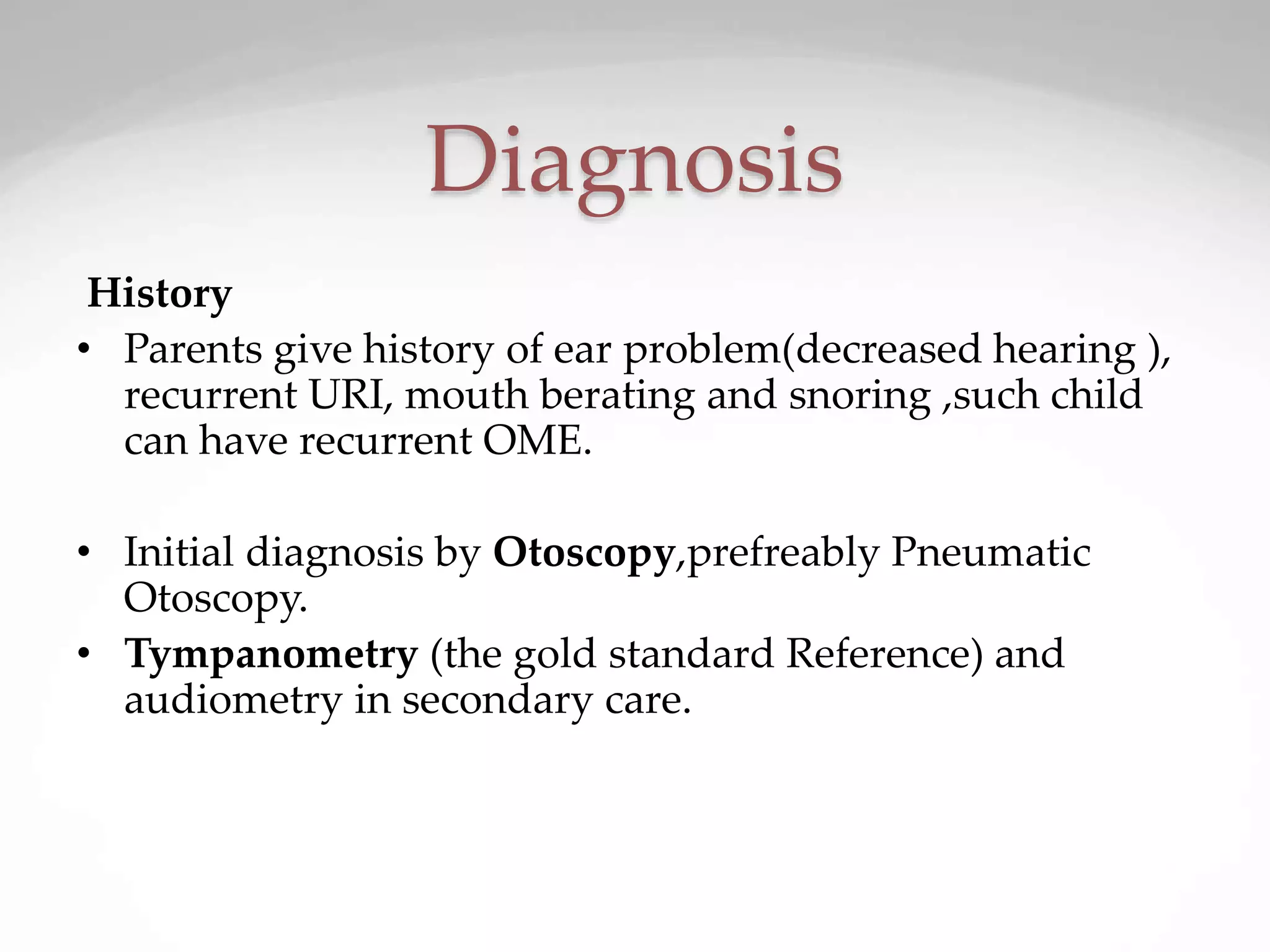 Diagnosis

History

• Parents give history of ear problem(decreased hearing ), recurrent URI, mouth berating and snoring ,such child can have recurrent OME.

• Initial diagnosis by Otoscopy,prefreably Pneumatic Otoscopy.

• Tympanometry (the gold standard Reference) and audiometry in secondary care.